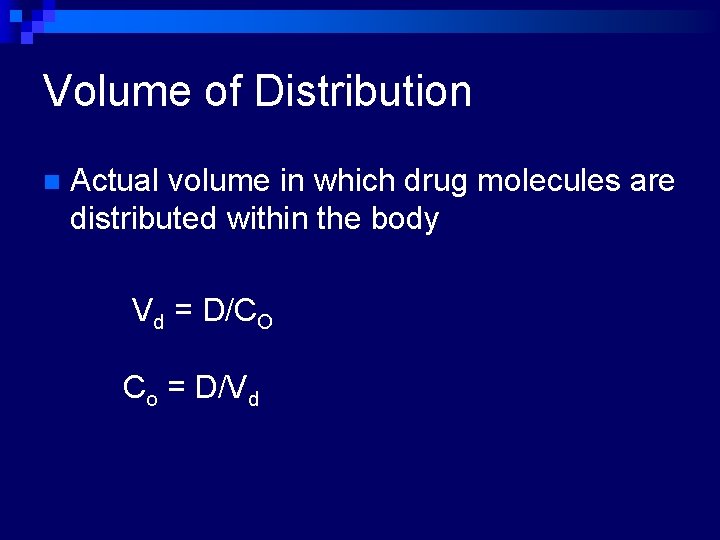 Volume of Distribution

Actual volume in which drug molecules are distributed within the body

$V_d = D/C_O$

$C_o = D/V_d$